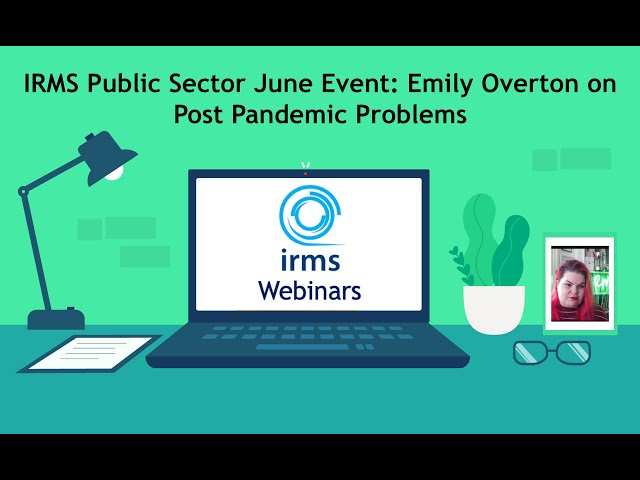 IRMS Public Sector June Event: Emily Overton on Post Pandemic Problems

irms
Webinars